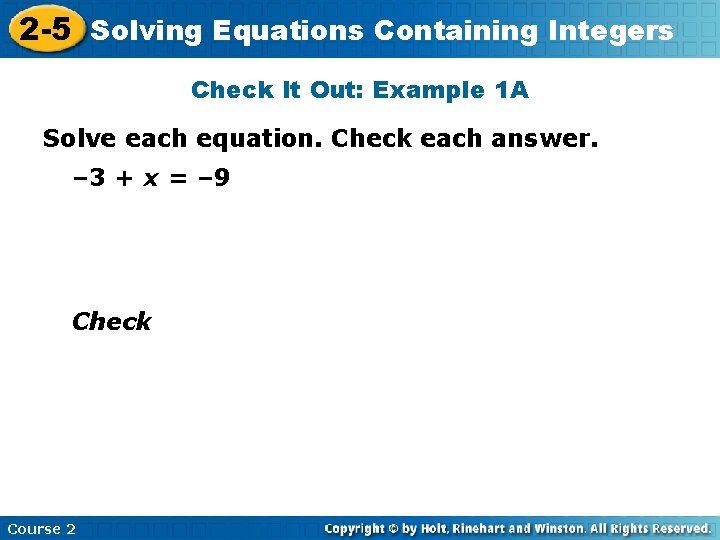 2-5 Solving Equations Containing Integers

Check It Out: Example 1A

Solve each equation. Check each answer.

$-3 + x = -9$

Check

Course 2

Copyright © by Holt, Rinehart and Winston. All Rights Reserved.